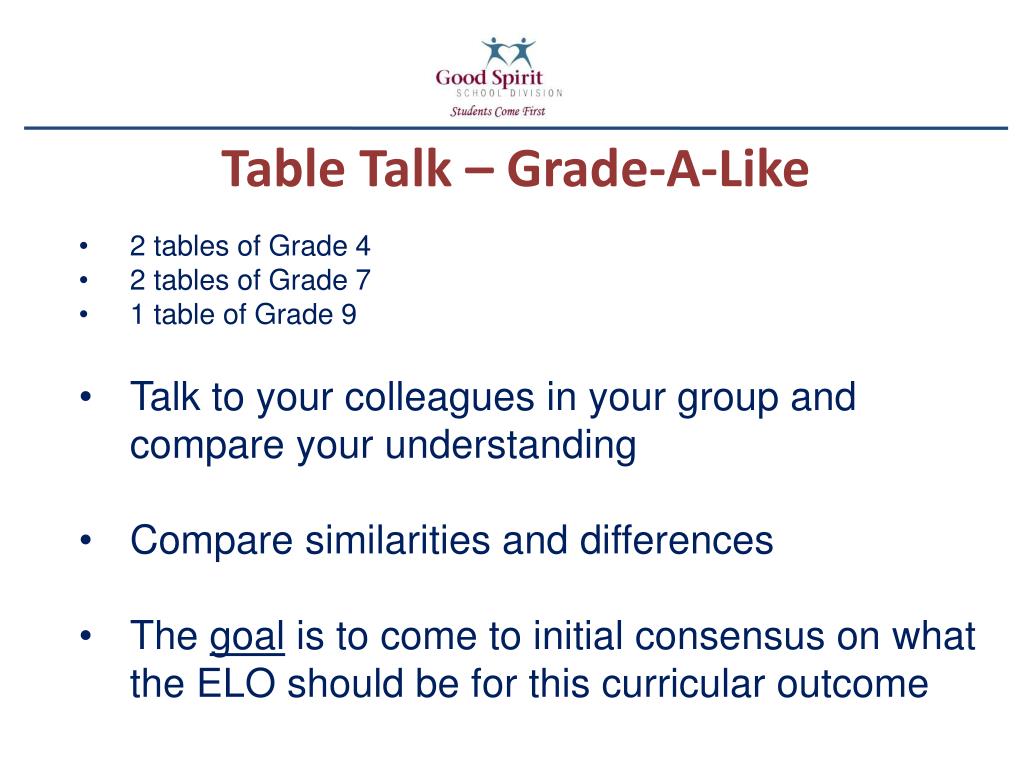 Good Spirit
SCHOOL DIVISION
Students Come First

Table Talk – Grade-A-Like

• 2 tables of Grade 4
• 2 tables of Grade 7
• 1 table of Grade 9

• Talk to your colleagues in your group and compare your understanding

• Compare similarities and differences

• The goal is to come to initial consensus on what the ELO should be for this curricular outcome